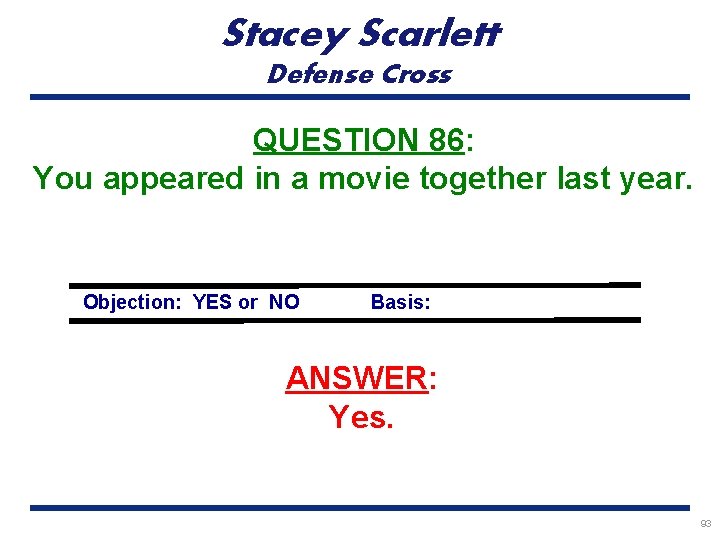 Stacey Scarlett
Defense Cross

QUESTION 86:
You appeared in a movie together last year.

Objection: YES or NO Basis:

ANSWER:
Yes.

93